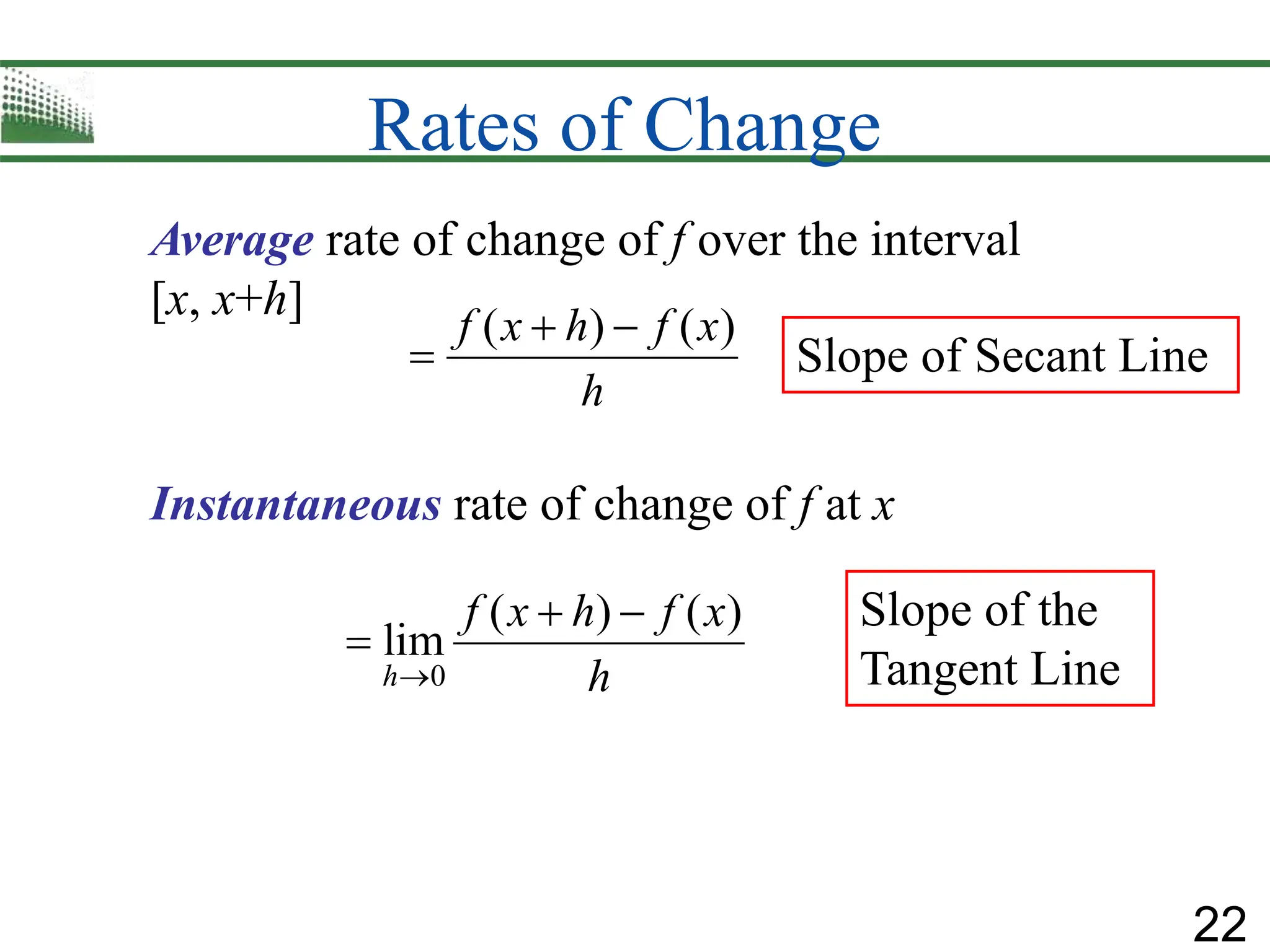 Rates of Change

Average rate of change of $f$ over the interval $[x, x+h]$

$= \frac{f(x+h)-f(x)}{h}$

Slope of Secant Line

Instantaneous rate of change of $f$ at $x$

$= \lim_{h \to 0} \frac{f(x+h)-f(x)}{h}$

Slope of the Tangent Line

22